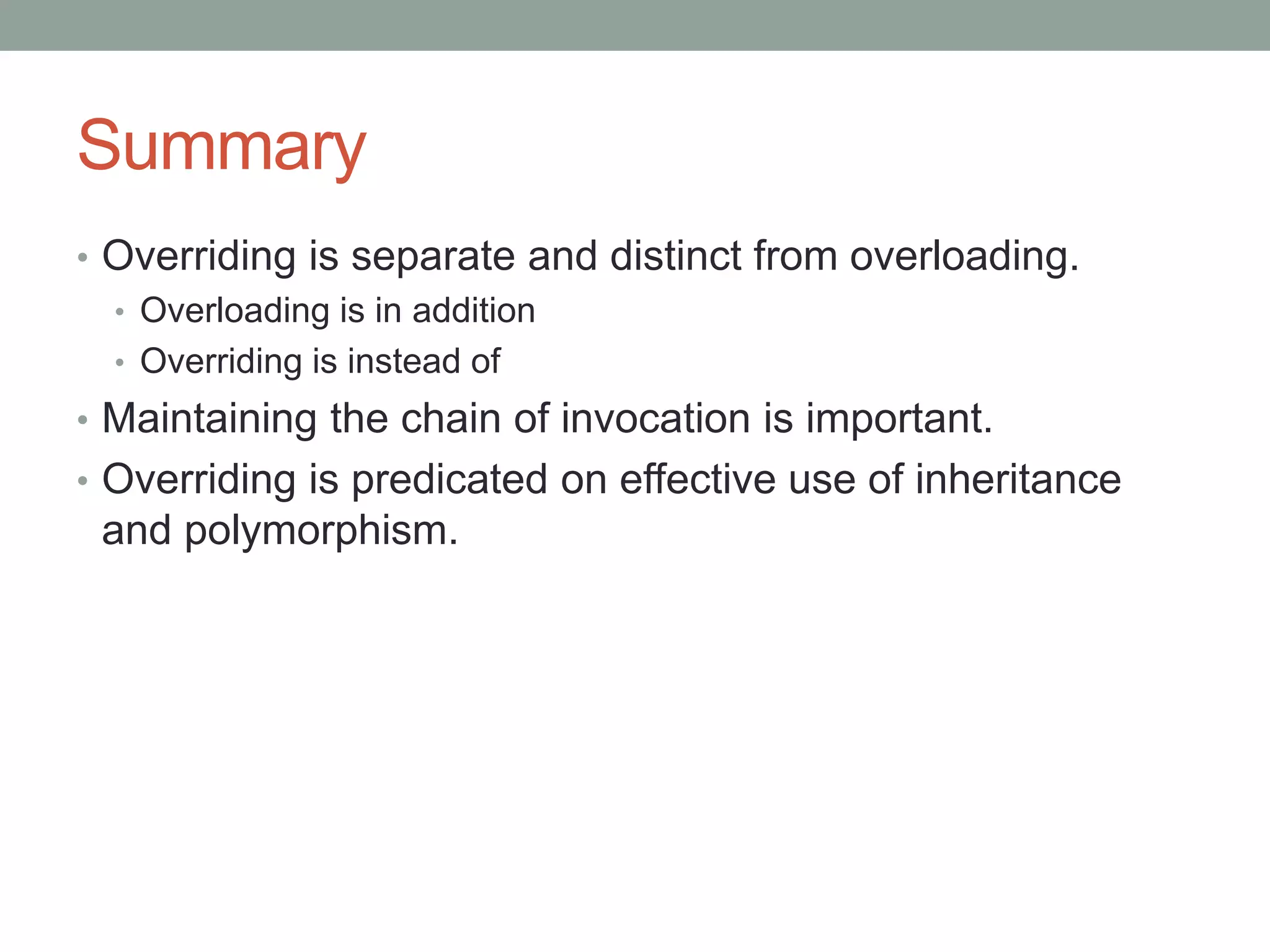 Summary

• Overriding is separate and distinct from overloading.
  • Overloading is in addition
  • Overriding is instead of
• Maintaining the chain of invocation is important.
• Overriding is predicated on effective use of inheritance and polymorphism.